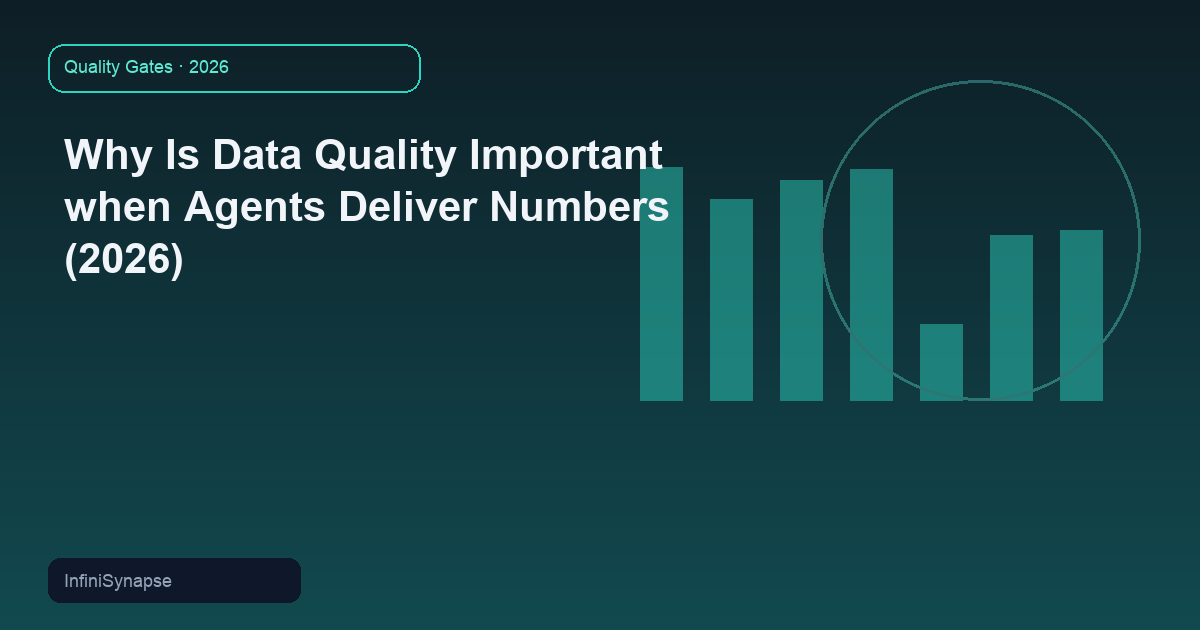 Quality Gates · 2026

Why Is Data Quality Important when Agents Deliver Numbers (2026)

InfiniSynapse